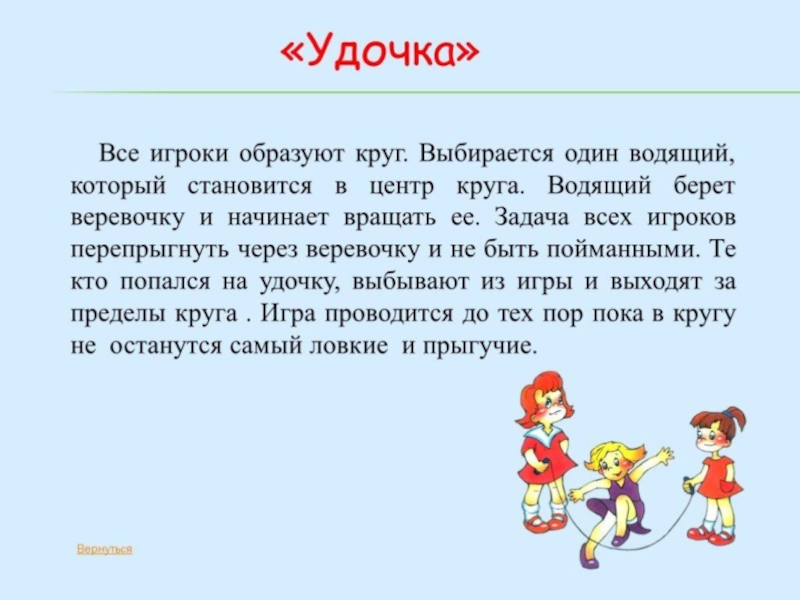 «Удочка»

Все игроки образуют круг. Выбирается один водящий, который становится в центр круга. Водящий берет веревочку и начинает вращать ее. Задача всех игроков перепрыгнуть через веревочку и не быть пойманными. Те кто попался на удочку, выбывают из игры и выходят за пределы круга . Игра проводится до тех пор пока в кругу не останутся самый ловкие и прыгучие.

Вернуться